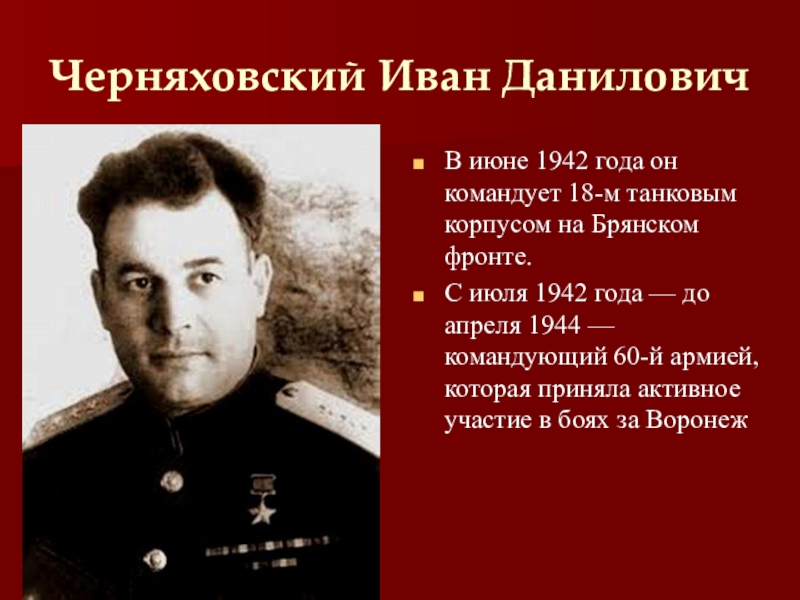 Черняховский Иван Данилович

В июне 1942 года он командует 18-м танковым корпусом на Брянском фронте.

С июля 1942 года — до апреля 1944 — командующий 60-й армией, которая приняла активное участие в боях за Воронеж